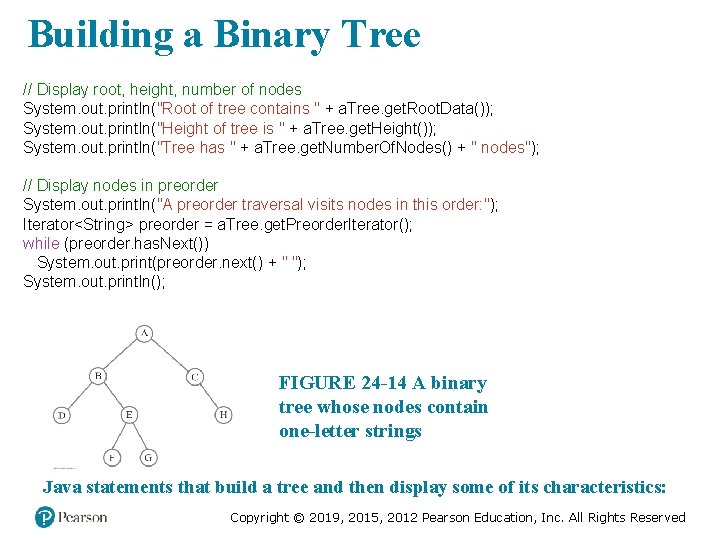 Building a Binary Tree

// Display root, height, number of nodes
System.out.println("Root of tree contains " + aTree.getRootData());
System.out.println("Height of tree is " + aTree.getHeight());
System.out.println("Tree has " + aTree.getNumberOfNodes() + " nodes");

// Display nodes in preorder
System.out.println("A preorder traversal visits nodes in this order:");
Iterator<String> preorder = aTree.getPreorderIterator();
while (preorder.hasNext())
   System.out.print(preorder.next() + " ");
System.out.println();

A
B
C
D
E
H
F
G

FIGURE 24-14 A binary tree whose nodes contain one-letter strings

Java statements that build a tree and then display some of its characteristics:

Pearson

Copyright © 2019, 2015, 2012 Pearson Education, Inc. All Rights Reserved